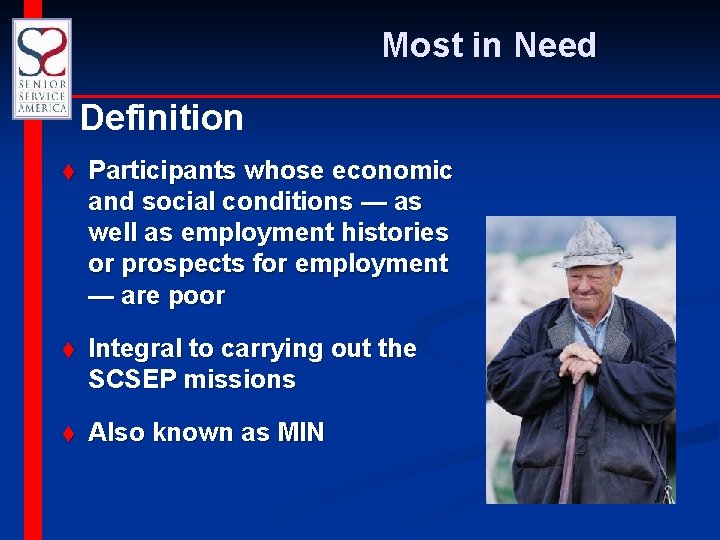 SENIOR SERVICE AMERICA

Most in Need

Definition

♦ Participants whose economic and social conditions — as well as employment histories or prospects for employment — are poor

♦ Integral to carrying out the SCSEP missions

♦ Also known as MIN